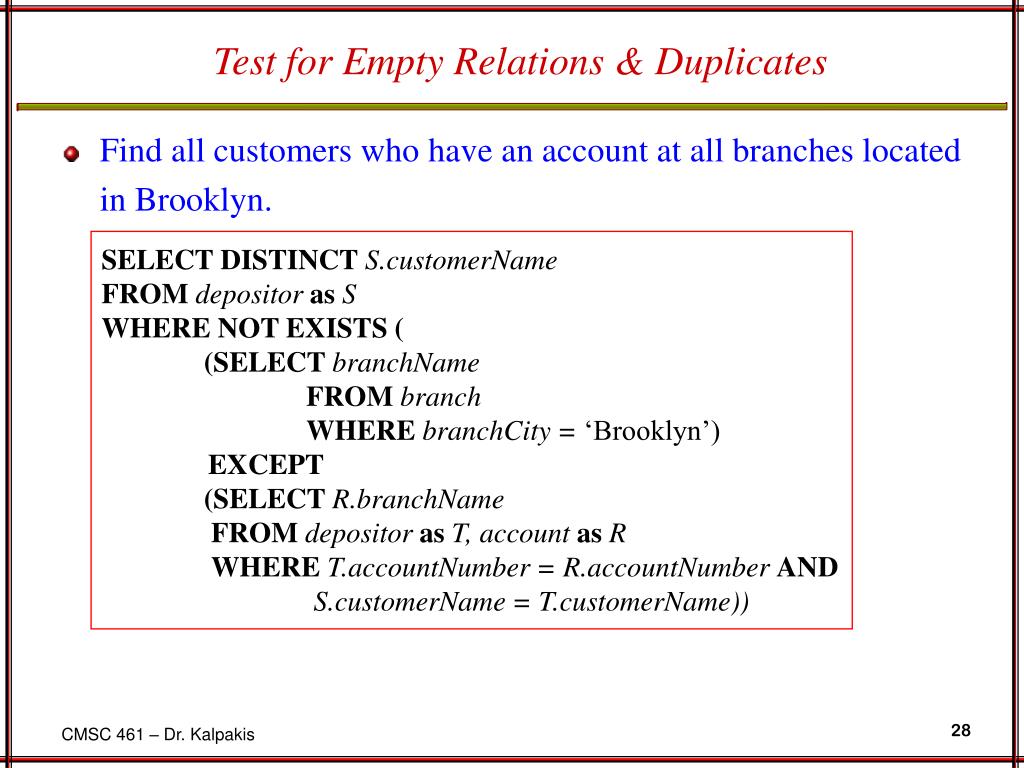 Test for Empty Relations & Duplicates

Find all customers who have an account at all branches located in Brooklyn.

SELECT DISTINCT S.customerName
FROM depositor as S
WHERE NOT EXISTS (
(SELECT branchName
FROM branch
WHERE branchCity = ‘Brooklyn’)
EXCEPT
(SELECT R.branchName
FROM depositor as T, account as R
WHERE T.accountNumber = R.accountNumber AND
S.customerName = T.customerName))

CMSC 461 – Dr. Kalpakis

28